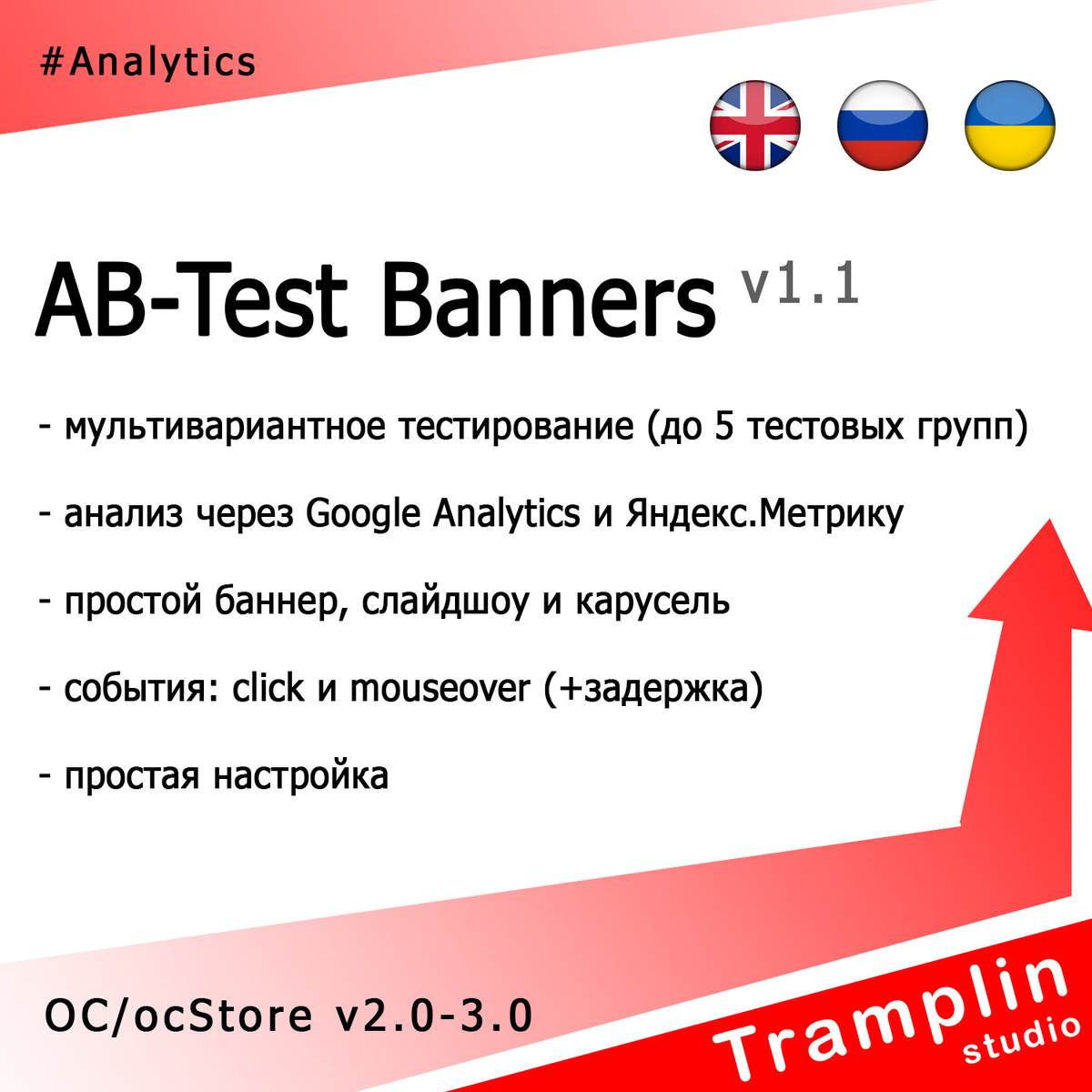 #Analytics

AB-Test Banners v1.1

- мультивариантное тестирование (до 5 тестовых групп)

- анализ через Google Analytics и Яндекс.Метрику

- простой баннер, слайдшоу и карусель

- события: click и mouseover (+задержка)

- простая настройка

OC/ocStore v2.0-3.0

Tramplin studio